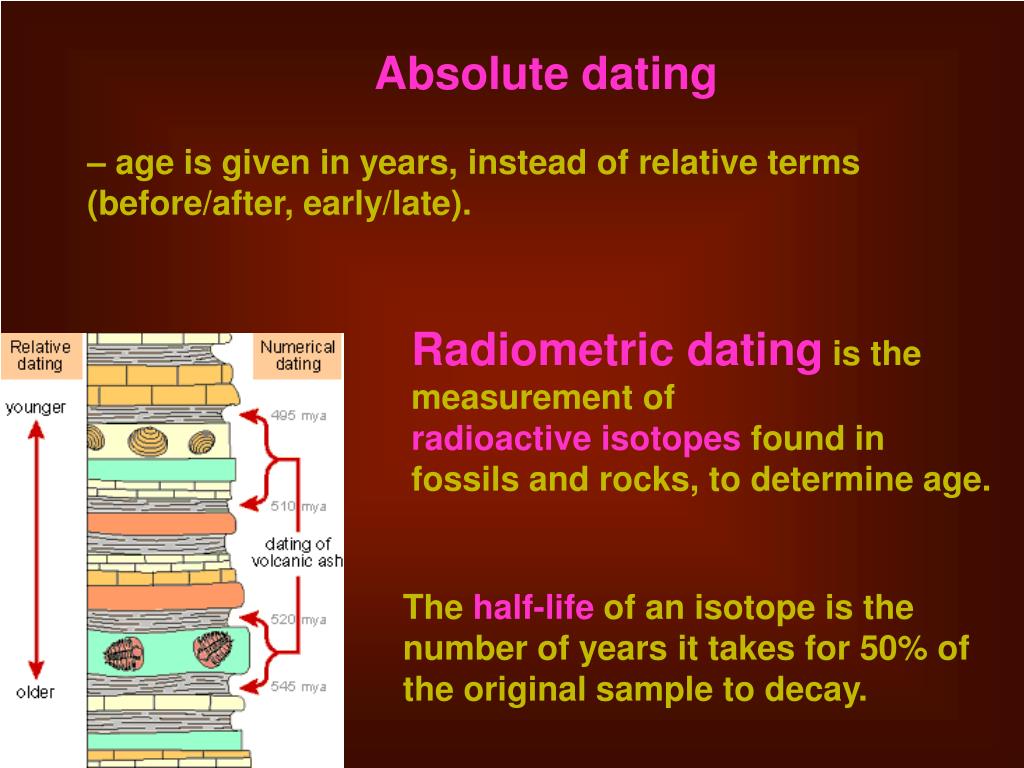 Absolute dating

– age is given in years, instead of relative terms (before/after, early/late).

Relative dating

younger

older

Numerical dating

495 mya

510 mya

dating of volcanic ash

520 mya

545 mya

Radiometric dating is the measurement of radioactive isotopes found in fossils and rocks, to determine age.

The half-life of an isotope is the number of years it takes for 50% of the original sample to decay.